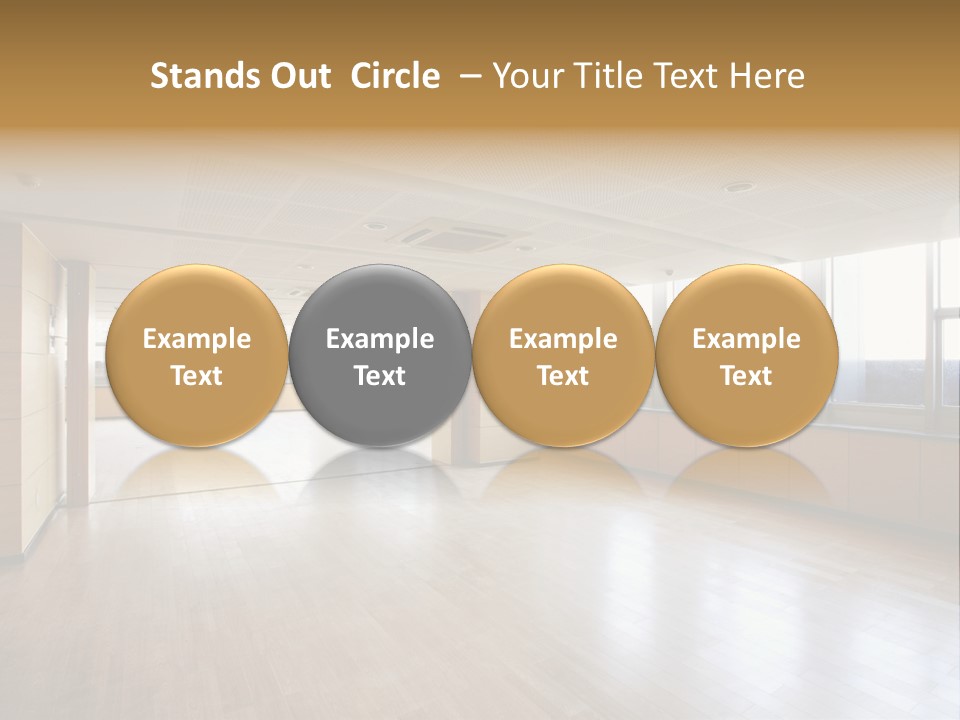 Stands Out Circle – Your Title Text Here

Example Text

Example Text

Example Text

Example Text